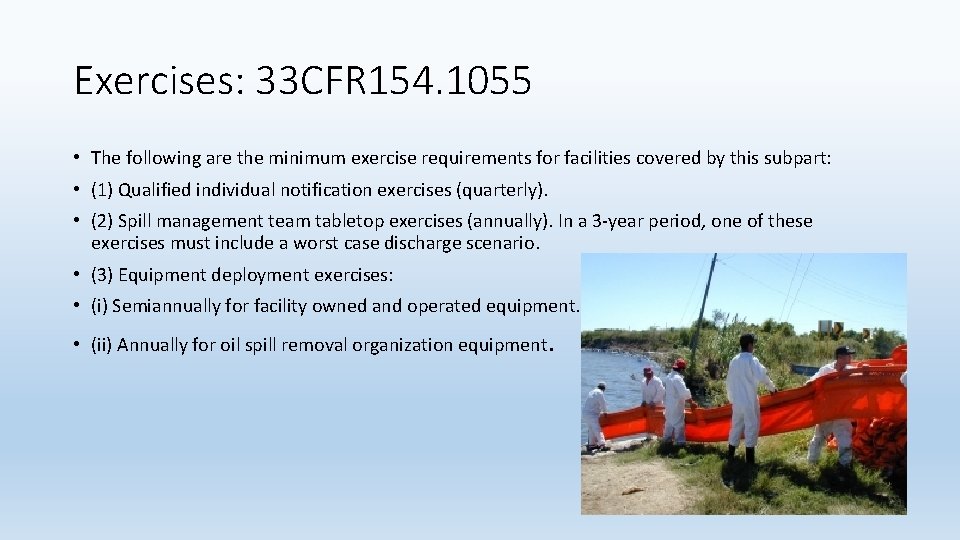 Exercises: 33CFR154.1055

• The following are the minimum exercise requirements for facilities covered by this subpart:

• (1) Qualified individual notification exercises (quarterly).

• (2) Spill management team tabletop exercises (annually). In a 3-year period, one of these exercises must include a worst case discharge scenario.

• (3) Equipment deployment exercises:

• (i) Semiannually for facility owned and operated equipment.

• (ii) Annually for oil spill removal organization equipment.